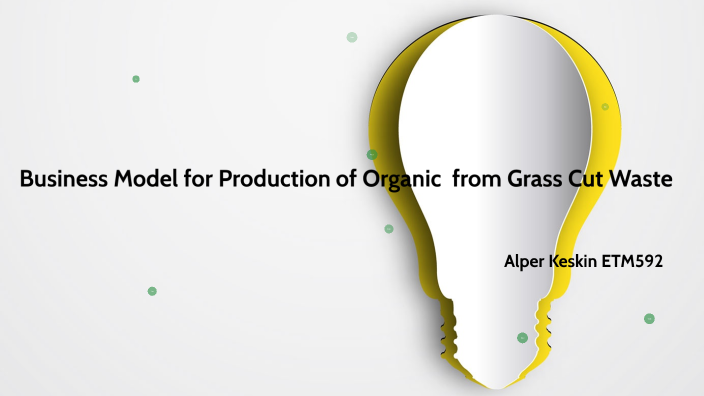 Business Model for Production of Organic  from Grass Cut Waste

Alper Keskin ETM592